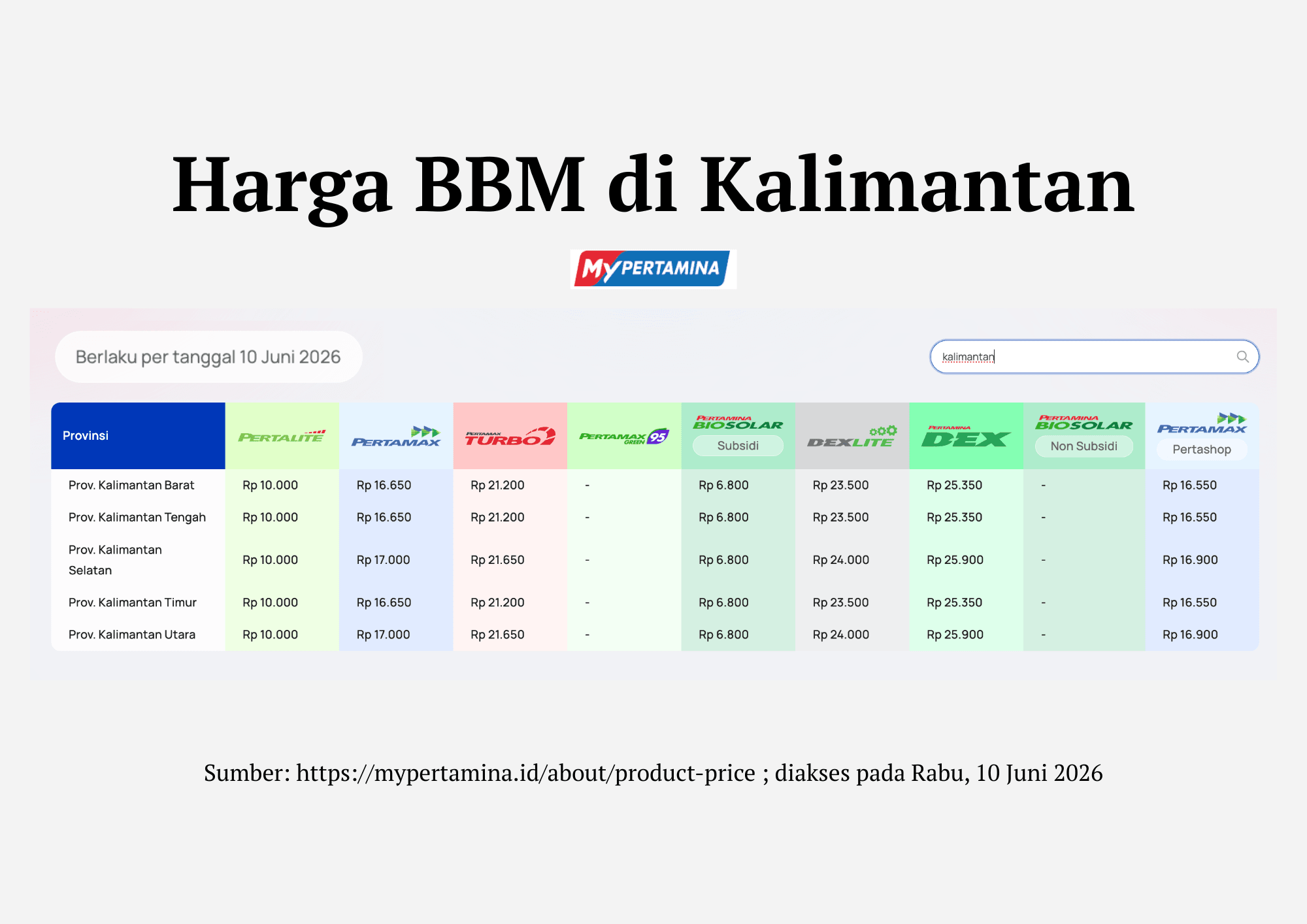 Harga BBM di Kalimantan

MyPERTAMINA

Berlaku per tanggal 10 Juni 2026

kalimantan

| Provinsi | PERTALITE | PERTAMAX | PERTAMAX TURBO | PERTAMAX GREEN 95 | PERTAMINA BIOSOLAR Subsidi | DEXLITE | PERTAMINA DEX | PERTAMINA BIOSOLAR Non Subsidi | PERTAMAX Pertashop |
|---|---|---|---|---|---|---|---|---|---|
| Prov. Kalimantan Barat | Rp 10.000 | Rp 16.650 | Rp 21.200 | - | Rp 6.800 | Rp 23.500 | Rp 25.350 | - | Rp 16.550 |
| Prov. Kalimantan Tengah | Rp 10.000 | Rp 16.650 | Rp 21.200 | - | Rp 6.800 | Rp 23.500 | Rp 25.350 | - | Rp 16.550 |
| Prov. Kalimantan Selatan | Rp 10.000 | Rp 17.000 | Rp 21.650 | - | Rp 6.800 | Rp 24.000 | Rp 25.900 | - | Rp 16.900 |
| Prov. Kalimantan Timur | Rp 10.000 | Rp 16.650 | Rp 21.200 | - | Rp 6.800 | Rp 23.500 | Rp 25.350 | - | Rp 16.550 |
| Prov. Kalimantan Utara | Rp 10.000 | Rp 17.000 | Rp 21.650 | - | Rp 6.800 | Rp 24.000 | Rp 25.900 | - | Rp 16.900 |

Sumber: https://mypertamina.id/about/product-price ; diakses pada Rabu, 10 Juni 2026